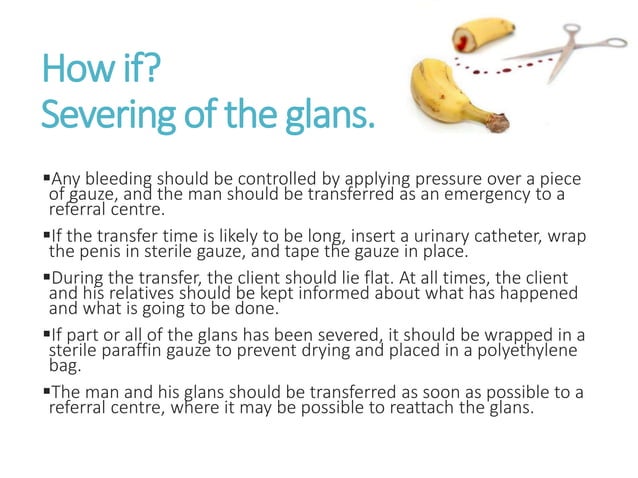 How if?
Severing of the glans.

▪Any bleeding should be controlled by applying pressure over a piece of gauze, and the man should be transferred as an emergency to a referral centre.

▪If the transfer time is likely to be long, insert a urinary catheter, wrap the penis in sterile gauze, and tape the gauze in place.

▪During the transfer, the client should lie flat. At all times, the client and his relatives should be kept informed about what has happened and what is going to be done.

▪If part or all of the glans has been severed, it should be wrapped in a sterile paraffin gauze to prevent drying and placed in a polyethylene bag.

▪The man and his glans should be transferred as soon as possible to a referral centre, where it may be possible to reattach the glans.